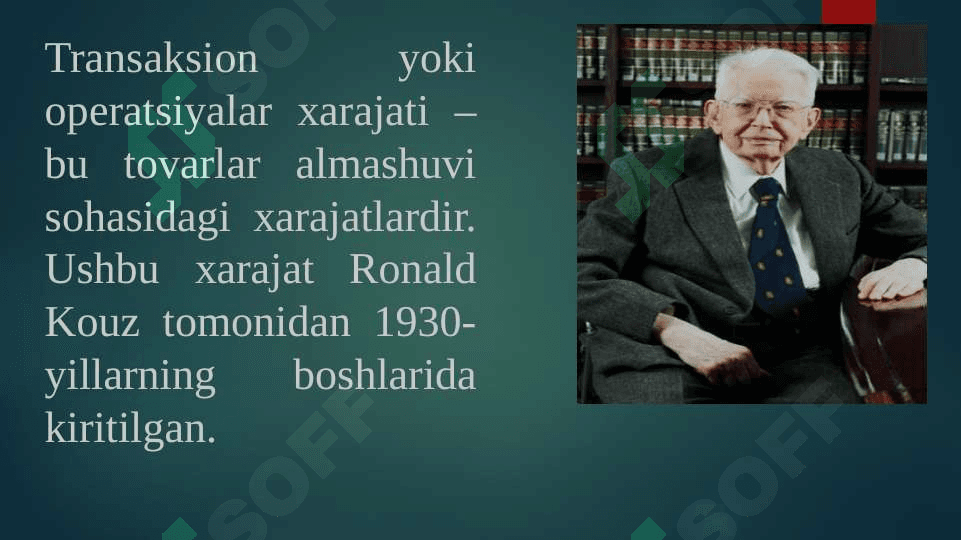 Transaksion yoki operatsiyalar xarajati – bu tovarlar almashuvi sohasidagi xarajatlardir. Ushbu xarajat Ronald Kouz tomonidan 1930-yillarning boshlarida kiritilgan.

SOFF SOFF SOFF SOFF